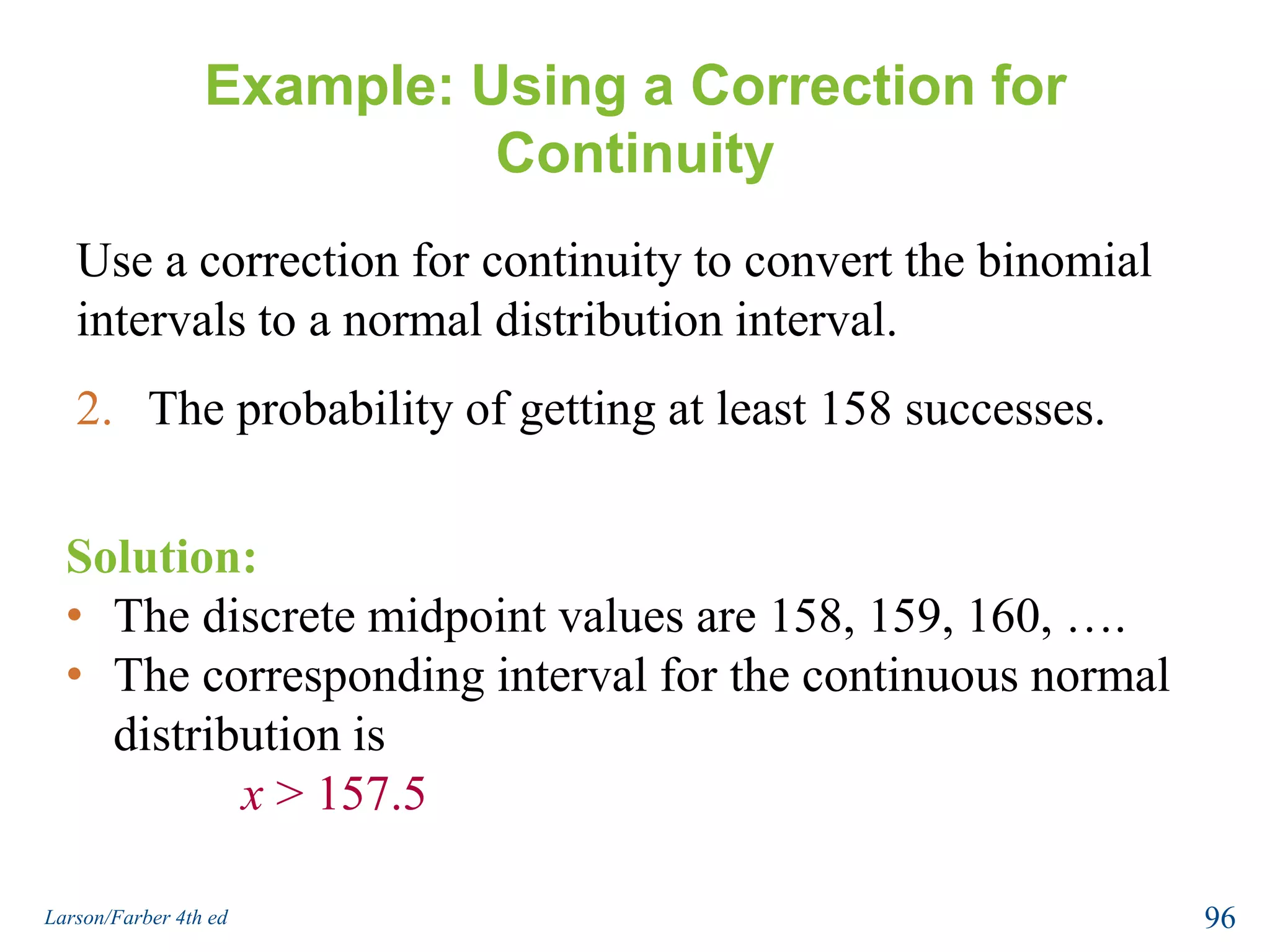 Example: Using a Correction for Continuity

Use a correction for continuity to convert the binomial intervals to a normal distribution interval.

2. The probability of getting at least 158 successes.

Solution:

• The discrete midpoint values are 158, 159, 160, ….
• The corresponding interval for the continuous normal distribution is
$x > 157.5$

Larson/Farber 4th ed

96